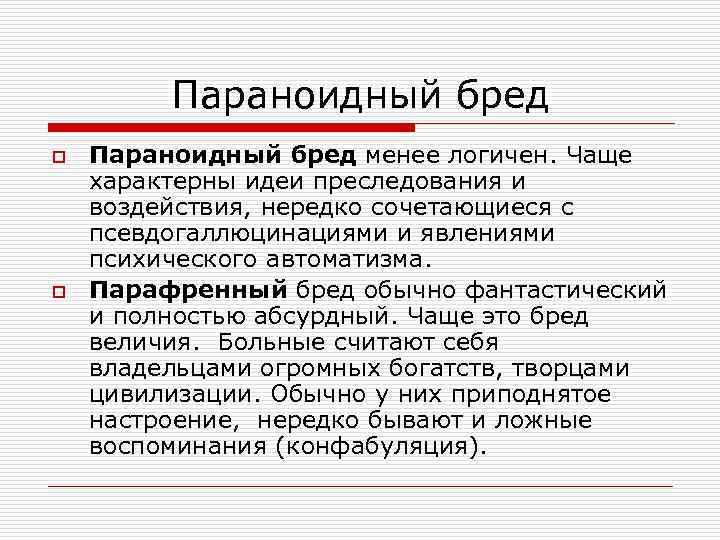 Параноидный бред

Параноидный бред менее логичен. Чаще характерны идеи преследования и воздействия, нередко сочетающиеся с псевдогаллюцинациями и явлениями психического автоматизма.

Парафренный бред обычно фантастический и полностью абсурдный. Чаще это бред величия. Больные считают себя владельцами огромных богатств, творцами цивилизации. Обычно у них приподнятое настроение, нередко бывают и ложные воспоминания (конфабуляция).